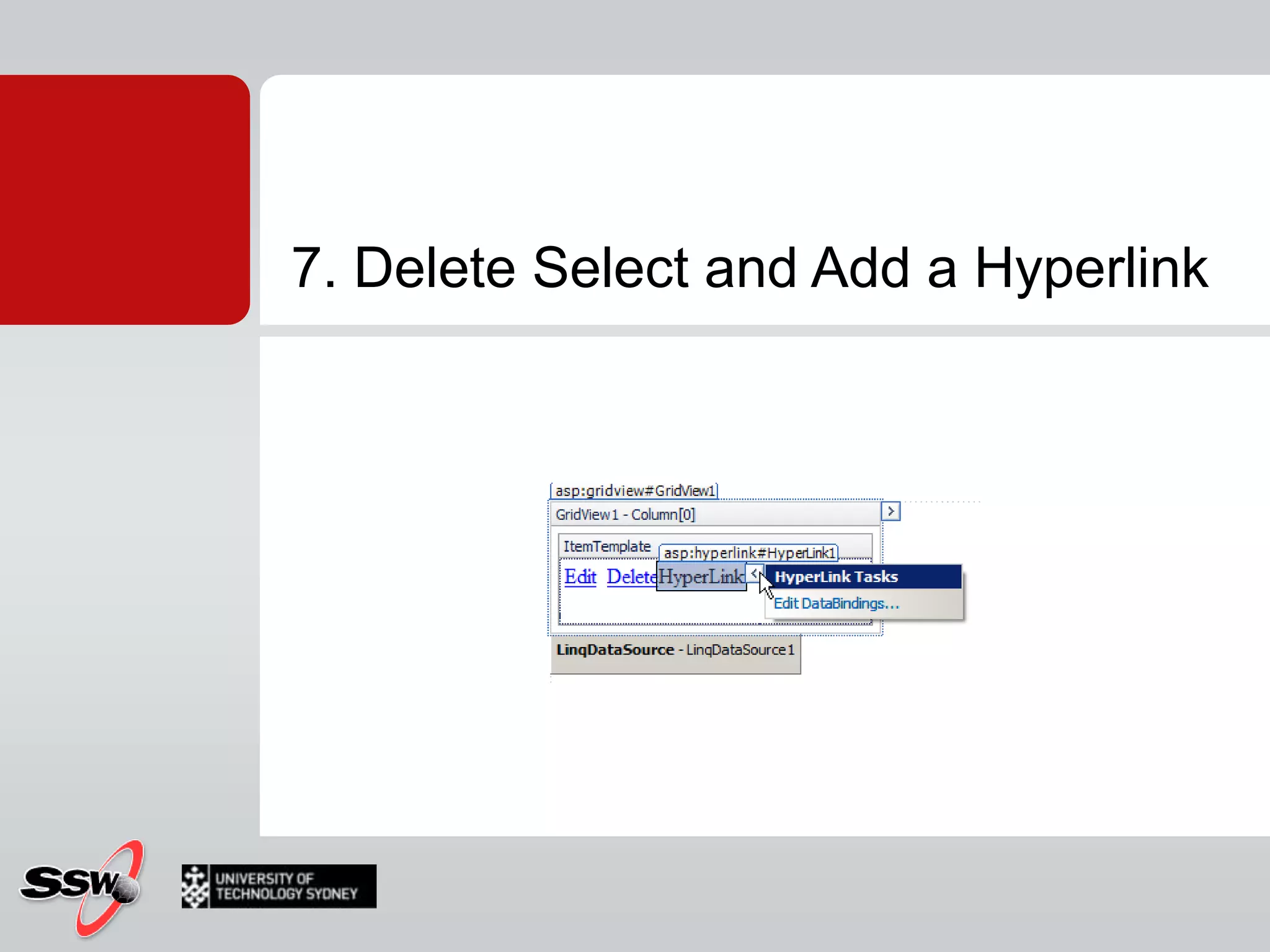 7. Delete Select and Add a Hyperlink

asp:gridview#GridView1

GridView1 - Column[0]

ItemTemplate

asp:hyperlink#HyperLink1

Edit Delete HyperLink

HyperLink Tasks

Edit DataBindings...

LinqDataSource - LinqDataSource1

SSW

UNIVERSITY OF TECHNOLOGY SYDNEY